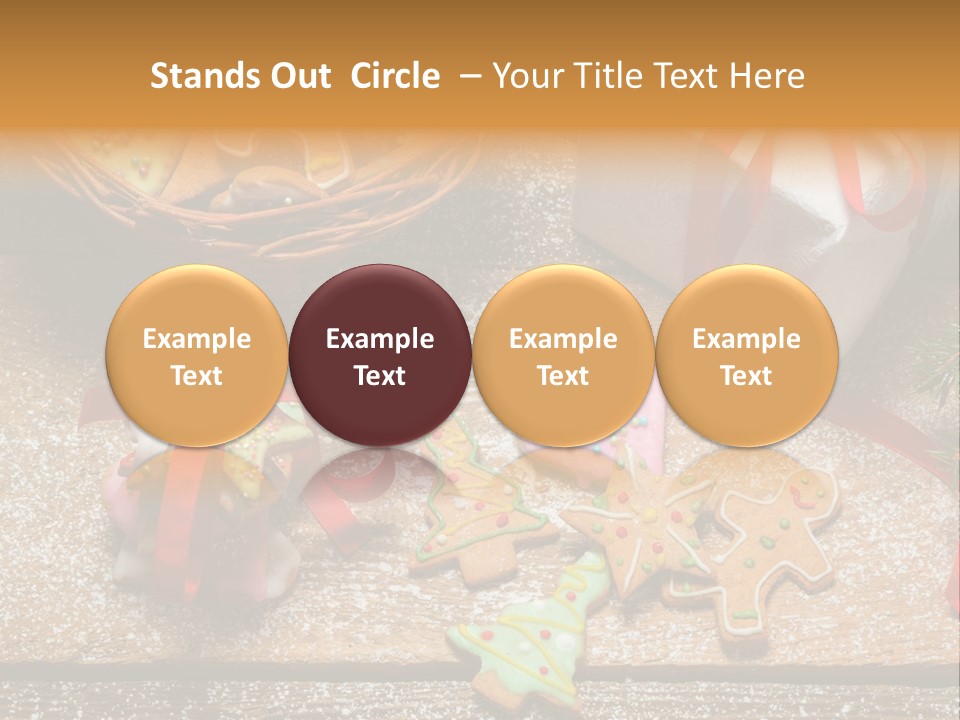 Stands Out Circle – Your Title Text Here

Example Text

Example Text

Example Text

Example Text